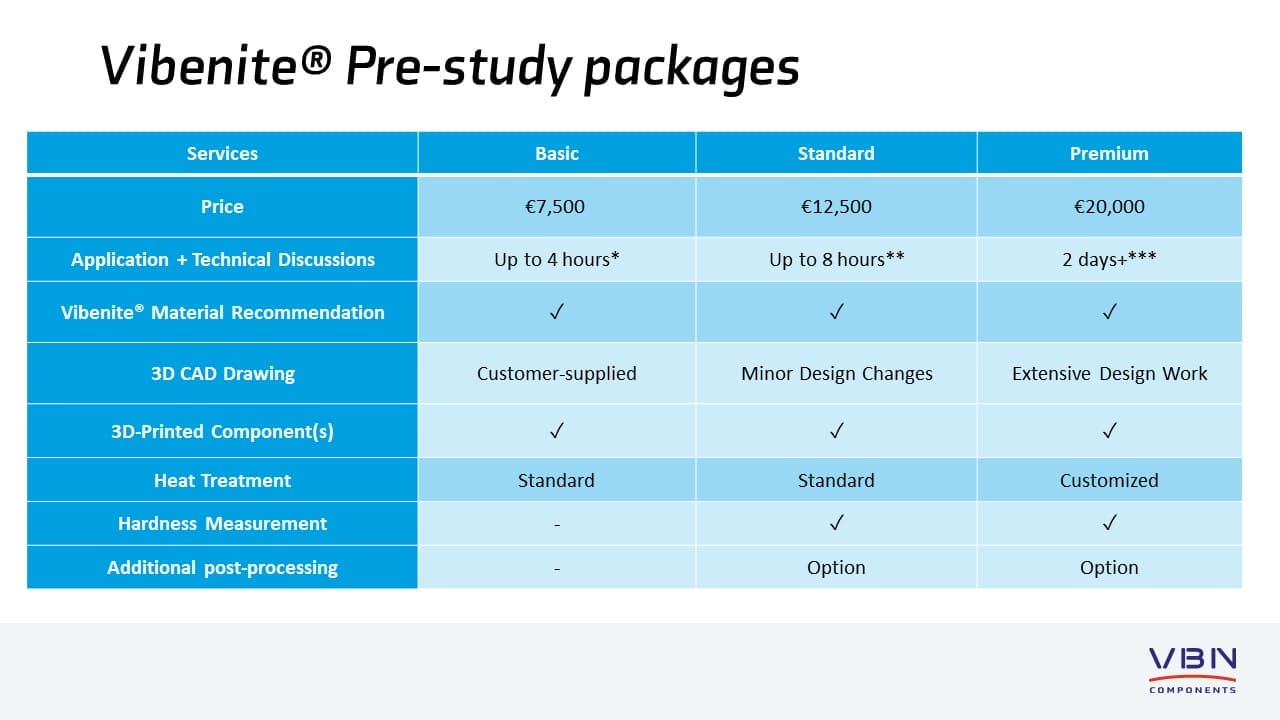 Vibenite® Pre-study packages

| Services | Basic | Standard | Premium |
|---|---|---|---|
| Price | €7,500 | €12,500 | €20,000 |
| Application + Technical Discussions | Up to 4 hours* | Up to 8 hours** | 2 days+*** |
| Vibenite® Material Recommendation | ✓ | ✓ | ✓ |
| 3D CAD Drawing | Customer-supplied | Minor Design Changes | Extensive Design Work |
| 3D-Printed Component(s) | ✓ | ✓ | ✓ |
| Heat Treatment | Standard | Standard | Customized |
| Hardness Measurement | - | ✓ | ✓ |
| Additional post-processing | - | Option | Option |

VBN
COMPONENTS